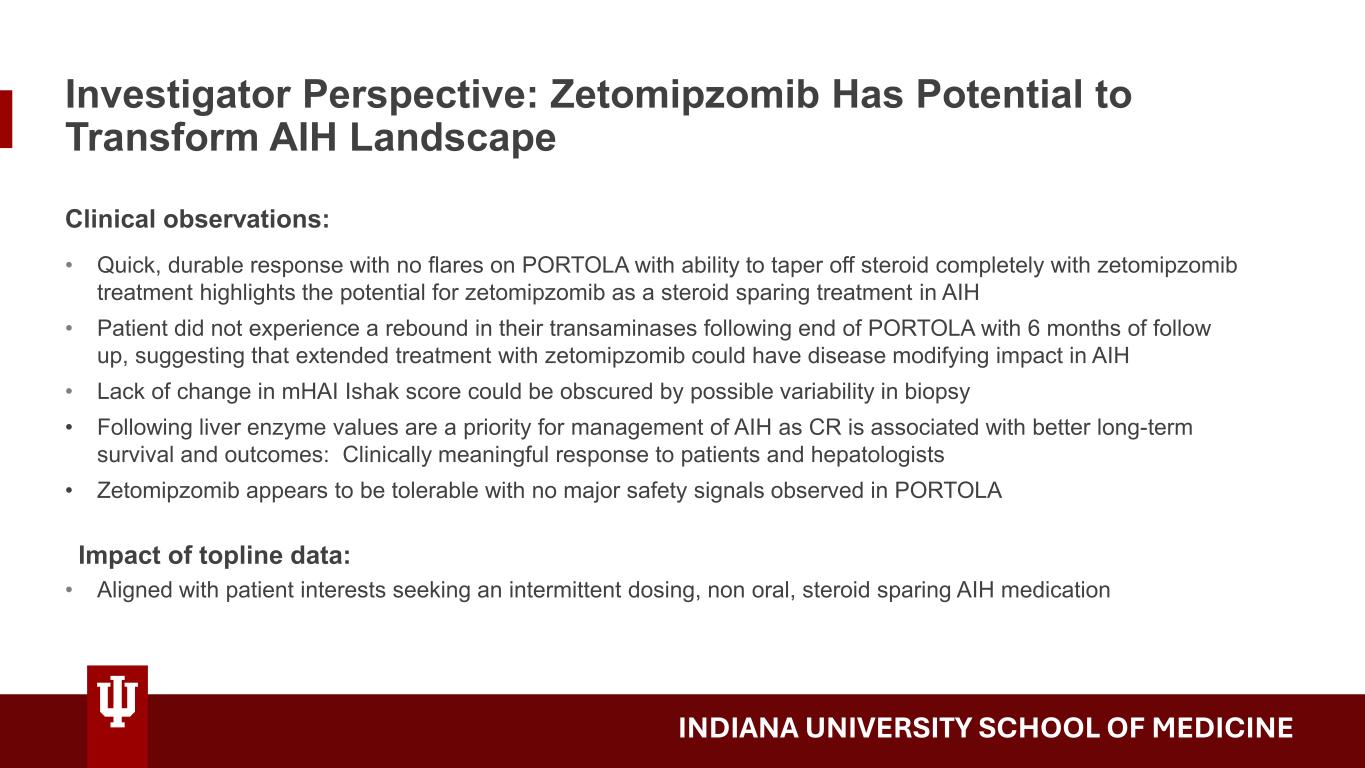 Investigator Perspective: Zetomipzomib Has Potential to Transform AIH Landscape

Clinical observations:

• Quick, durable response with no flares on PORTOLA with ability to taper off steroid completely with zetomipzomib treatment highlights the potential for zetomipzomib as a steroid sparing treatment in AIH

• Patient did not experience a rebound in their transaminases following end of PORTOLA with 6 months of follow up, suggesting that extended treatment with zetomipzomib could have disease modifying impact in AIH

• Lack of change in mHAI Ishak score could be obscured by possible variability in biopsy

• Following liver enzyme values are a priority for management of AIH as CR is associated with better long-term survival and outcomes: Clinically meaningful response to patients and hepatologists

• Zetomipzomib appears to be tolerable with no major safety signals observed in PORTOLA

Impact of topline data:

• Aligned with patient interests seeking an intermittent dosing, non oral, steroid sparing AIH medication

INDIANA UNIVERSITY SCHOOL OF MEDICINE